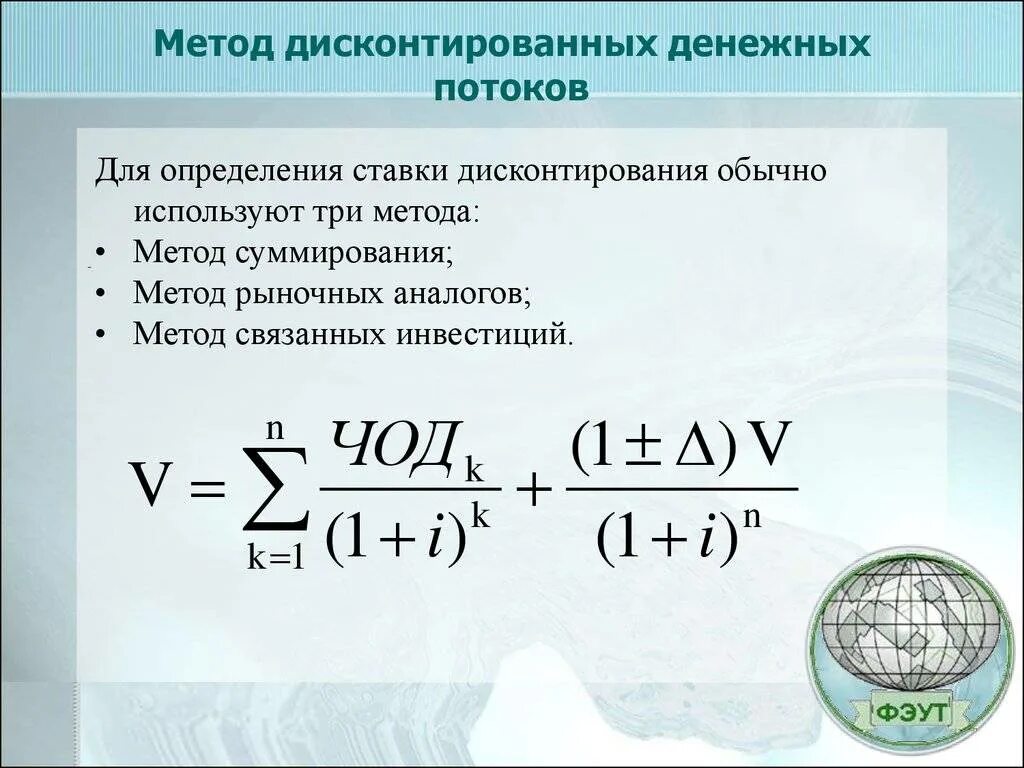 Метод дисконтированных денежных потоков

Для определения ставки дисконтирования обычно используют три метода:
• Метод суммирования;
• Метод рыночных аналогов;
• Метод связанных инвестиций.

$V = \sum_{k=1}^{n} \frac{ЧОД_k}{(1+i)^k} + \frac{(1 \pm \Delta)V}{(1+i)^n}$

ФЭУТ